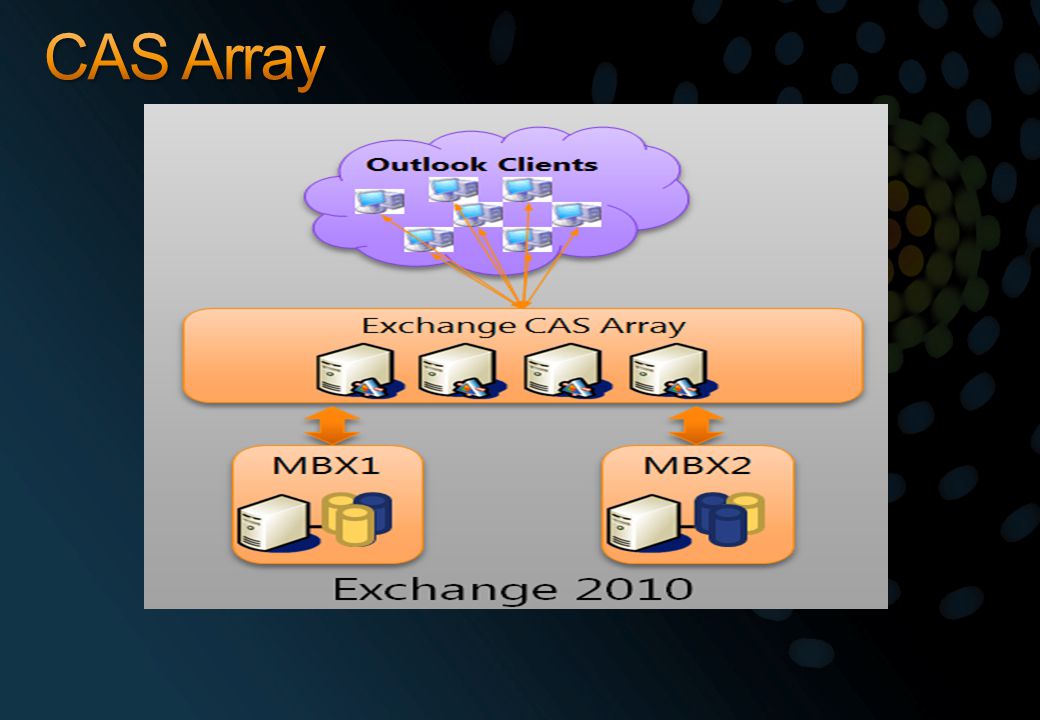 CAS Array

Outlook Clients

Exchange CAS Array

MBX1

MBX2

Exchange 2010